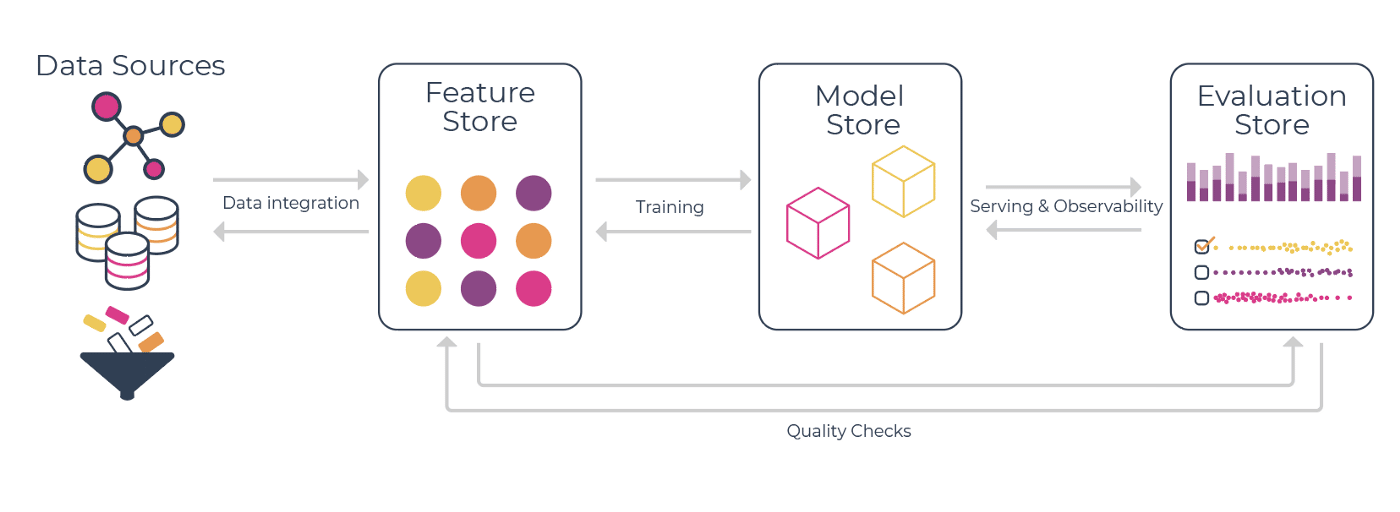 Data Sources

Data integration

Feature Store

Training

Model Store

Serving & Observability

Evaluation Store

Quality Checks